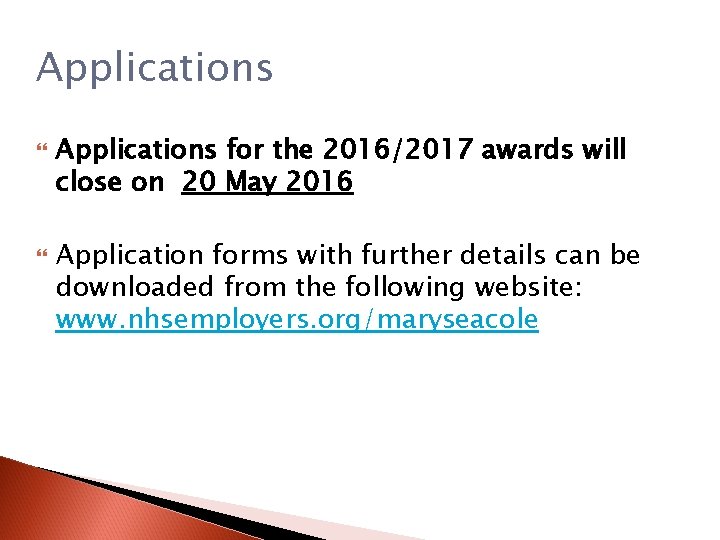 Applications

Applications for the 2016/2017 awards will close on 20 May 2016

Application forms with further details can be downloaded from the following website: www.nhsemployers.org/maryseacole